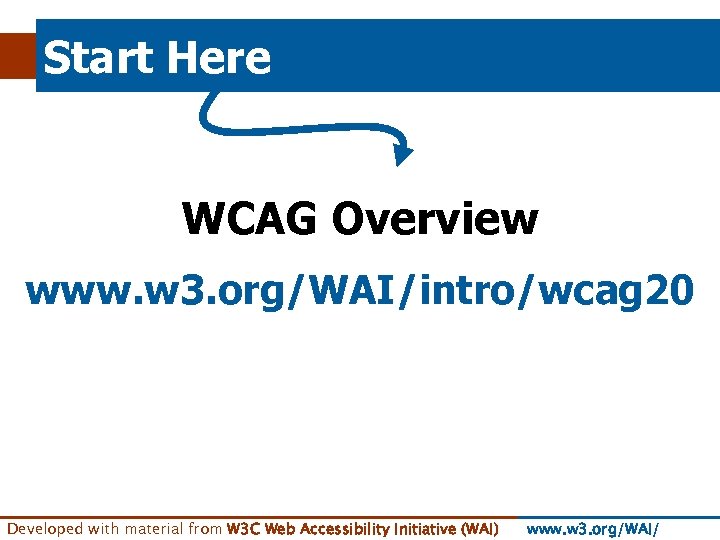 Start Here

WCAG Overview

www.w3.org/WAI/intro/wcag20

Developed with material from W3C Web Accessibility Initiative (WAI) www.w3.org/WAI/